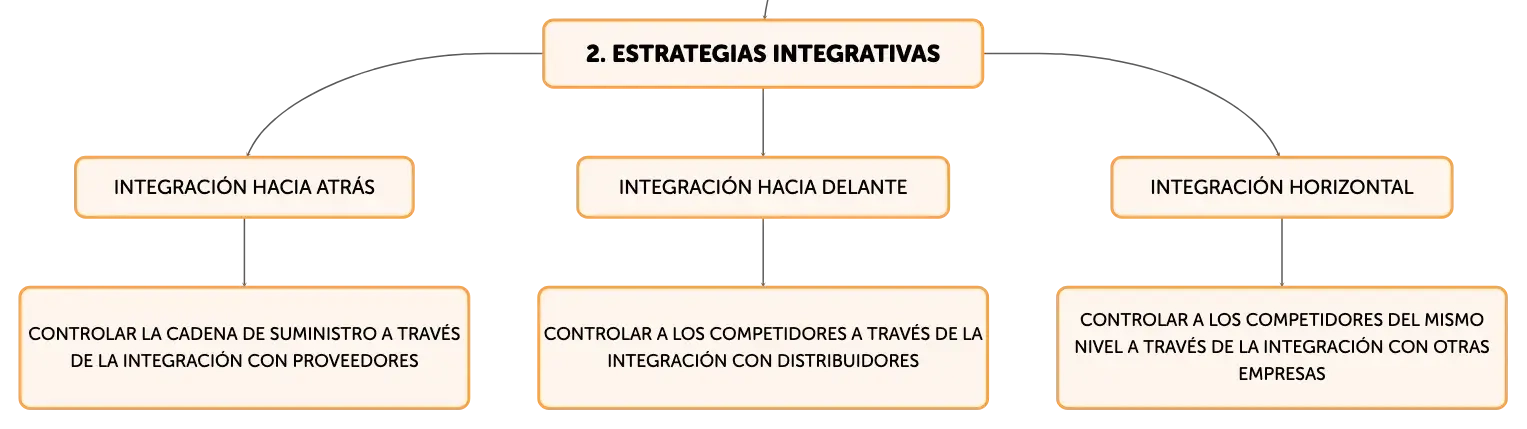 2. ESTRATEGIAS INTEGRATIVAS

INTEGRACIÓN HACIA ATRÁS

CONTROLAR LA CADENA DE SUMINISTRO A TRAVÉS DE LA INTEGRACIÓN CON PROVEEDORES

INTEGRACIÓN HACIA DELANTE

CONTROLAR A LOS COMPETIDORES A TRAVÉS DE LA INTEGRACIÓN CON DISTRIBUIDORES

INTEGRACIÓN HORIZONTAL

CONTROLAR A LOS COMPETIDORES DEL MISMO NIVEL A TRAVÉS DE LA INTEGRACIÓN CON OTRAS EMPRESAS